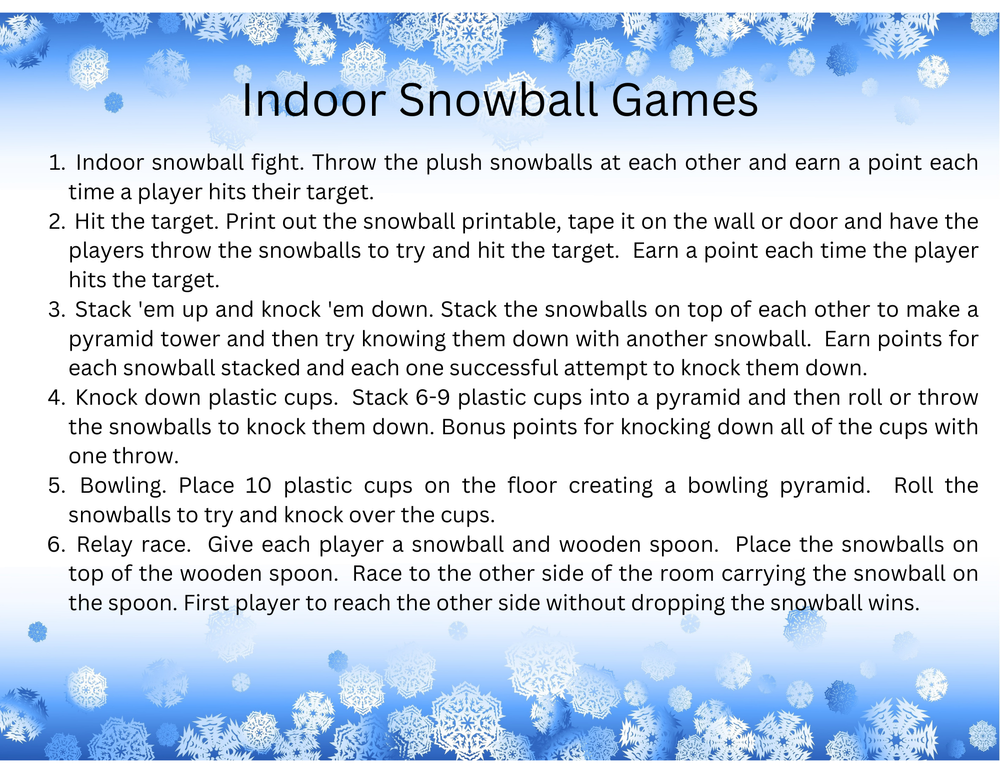 Indoor Snowball Games

1. Indoor snowball fight. Throw the plush snowballs at each other and earn a point each time a player hits their target.
2. Hit the target. Print out the snowball printable, tape it on the wall or door and have the players throw the snowballs to try and hit the target. Earn a point each time the player hits the target.
3. Stack 'em up and knock 'em down. Stack the snowballs on top of each other to make a pyramid tower and then try knowing them down with another snowball. Earn points for each snowball stacked and each one successful attempt to knock them down.
4. Knock down plastic cups. Stack 6-9 plastic cups into a pyramid and then roll or throw the snowballs to knock them down. Bonus points for knocking down all of the cups with one throw.
5. Bowling. Place 10 plastic cups on the floor creating a bowling pyramid. Roll the snowballs to try and knock over the cups.
6. Relay race. Give each player a snowball and wooden spoon. Place the snowballs on top of the wooden spoon. Race to the other side of the room carrying the snowball on the spoon. First player to reach the other side without dropping the snowball wins.